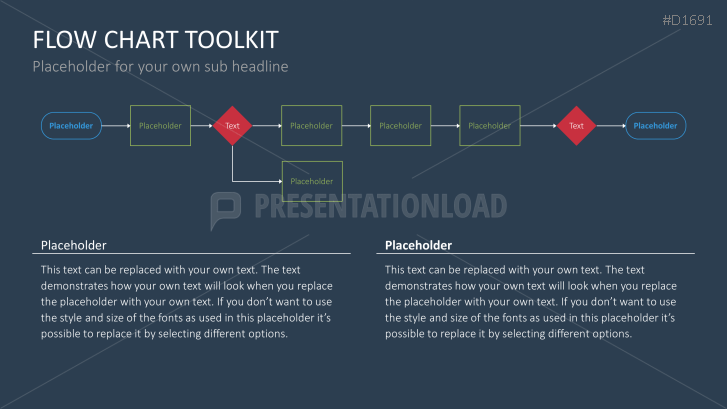 #D1691

FLOW CHART TOOLKIT

Placeholder for your own sub headline

Placeholder

Placeholder

Text

Placeholder

Placeholder

Placeholder

Text

Placeholder

Placeholder

PRESENTATIONLOAD

Placeholder

This text can be replaced with your own text. The text demonstrates how your own text will look when you replace the placeholder with your own text. If you don't want to use the style and size of the fonts as used in this placeholder it's possible to replace it by selecting different options.

Placeholder

This text can be replaced with your own text. The text demonstrates how your own text will look when you replace the placeholder with your own text. If you don't want to use the style and size of the fonts as used in this placeholder it's possible to replace it by selecting different options.